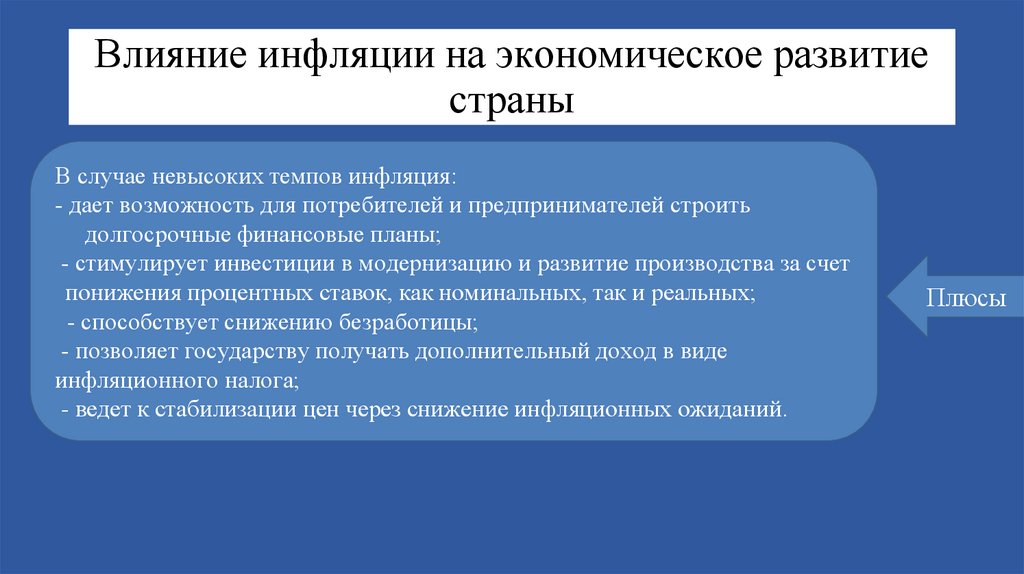 Влияние инфляции на экономическое развитие страны

В случае невысоких темпов инфляция:
- дает возможность для потребителей и предпринимателей строить долгосрочные финансовые планы;
- стимулирует инвестиции в модернизацию и развитие производства за счет понижения процентных ставок, как номинальных, так и реальных;
- способствует снижению безработицы;
- позволяет государству получать дополнительный доход в виде инфляционного налога;
- ведет к стабилизации цен через снижение инфляционных ожиданий.

Плюсы